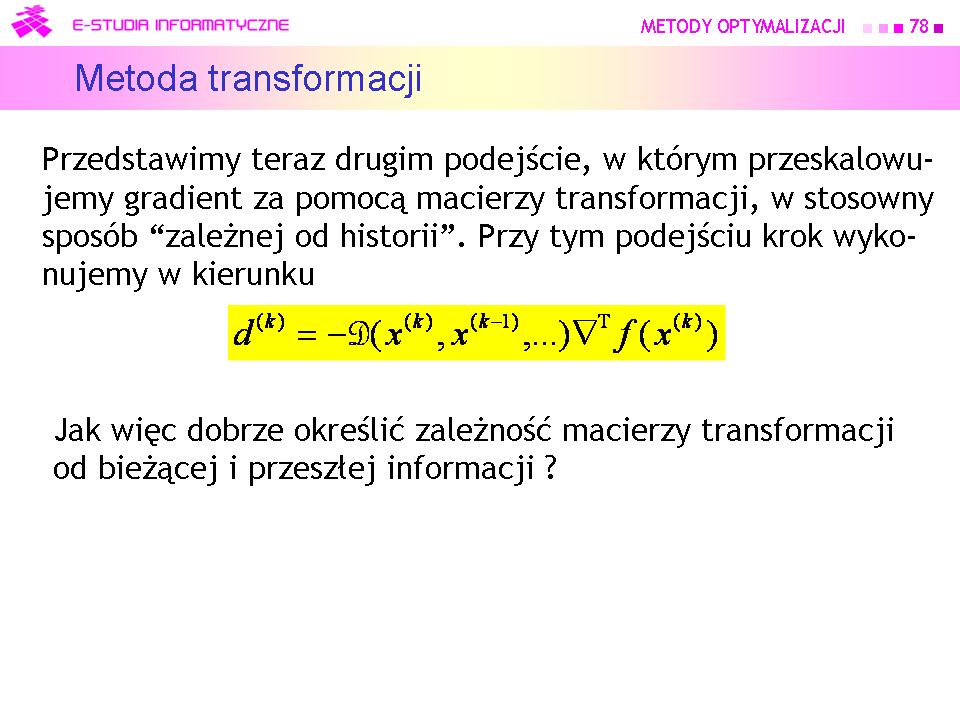 E-STUDIA INFORMATYCZNE

METODY OPTYMALIZACJI 78

Metoda transformacji

Przedstawimy teraz drugim podejście, w którym przeskalowujemy gradient za pomocą macierzy transformacji, w stosowny sposób “zależnej od historii”. Przy tym podejściu krok wykonujemy w kierunku

$d^{(k)} = -\mathfrak{D}(x^{(k)}, x^{(k-1)}, \ldots)\nabla^{T} f(x^{(k)})$

Jak więc dobrze określić zależność macierzy transformacji od bieżącej i przeszłej informacji ?